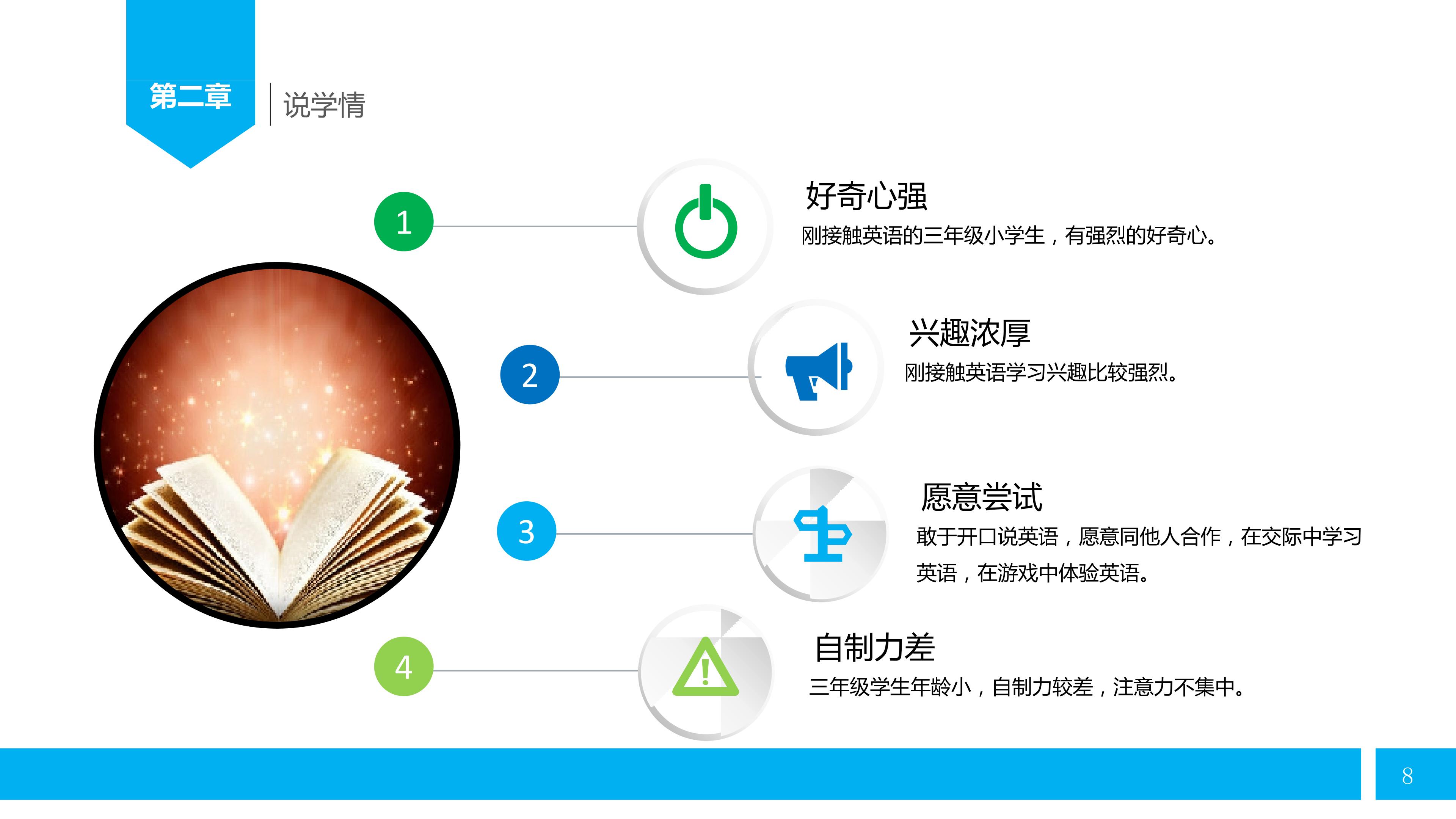 第二章

说学情

1

好奇心强

刚接触英语的三年级小学生，有强烈的好奇心。

2

兴趣浓厚

刚接触英语学习兴趣比较强烈。

3

愿意尝试

敢于开口说英语，愿意同他人合作，在交际中学习英语，在游戏中体验英语。

4

自制力差

三年级学生年龄小，自制力较差，注意力不集中。

8